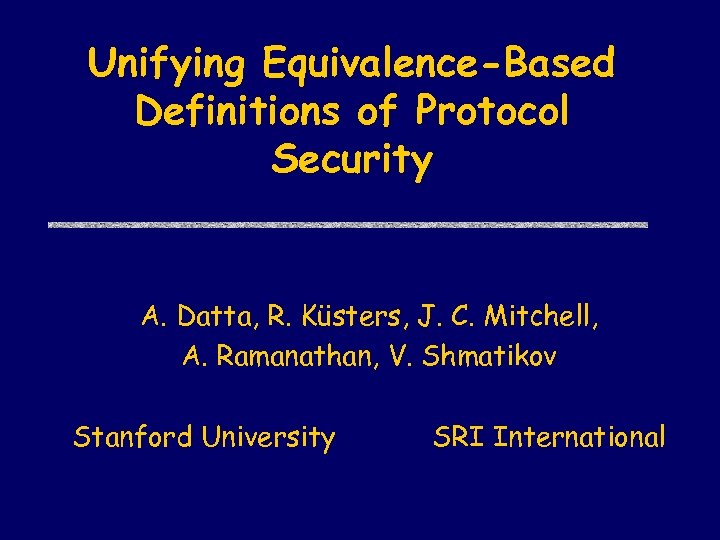 Unifying Equivalence-Based Definitions of Protocol Security

A. Datta, R. Küsters, J. C. Mitchell, A. Ramanathan, V. Shmatikov

Stanford University

SRI International